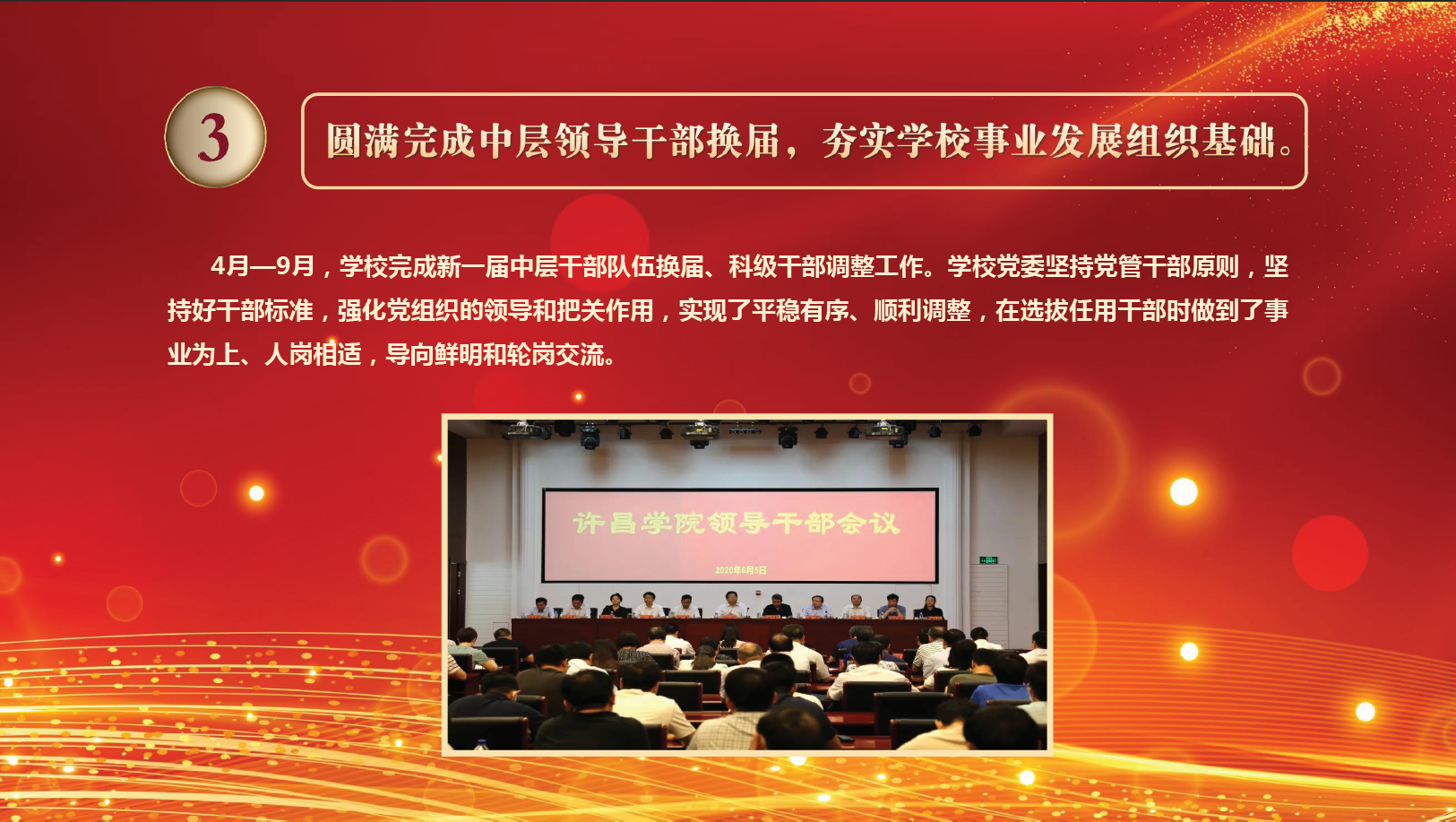 3

圆满完成中层领导干部换届，夯实学校事业发展组织基础。

4月—9月，学校完成新一届中层干部队伍换届、科级干部调整工作。学校党委坚持党管干部原则，坚持好干部标准，强化党组织的领导和把关作用，实现了平稳有序、顺利调整，在选拔任用干部时做到了事业为上、人岗相适，导向鲜明和轮岗交流。

许昌学院领导干部会议

2020年6月5日